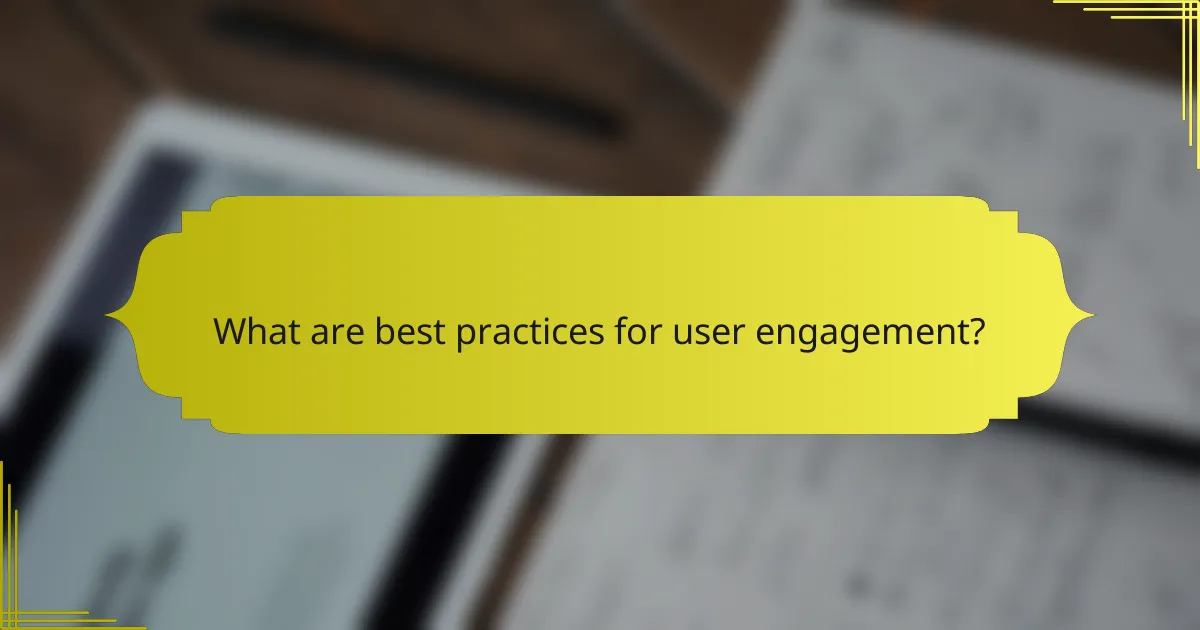 What are best practices for user engagement?